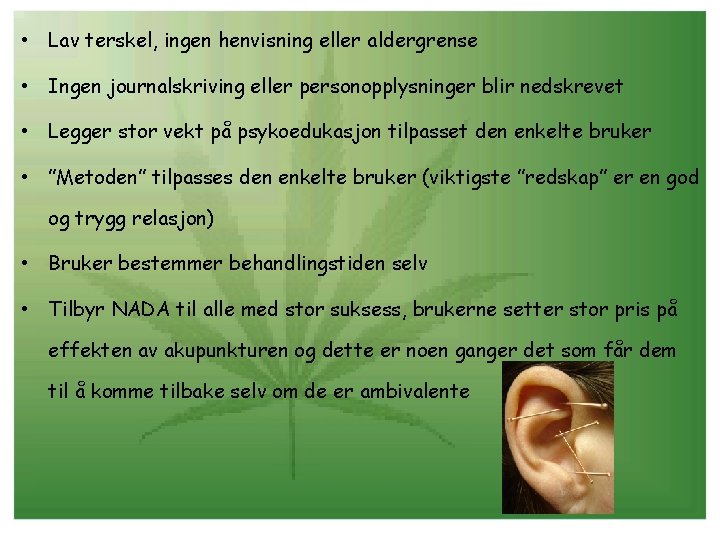 • Lav terskel, ingen henvisning eller aldergrense

• Ingen journalskriving eller personopplysninger blir nedskrevet

• Legger stor vekt på psykoedukasjon tilpasset den enkelte bruker

• "Metoden" tilpasses den enkelte bruker (viktigste "redskap" er en god og trygg relasjon)

• Bruker bestemmer behandlingstiden selv

• Tilbyr NADA til alle med stor suksess, brukerne setter stor pris på effekten av akupunkturen og dette er noen ganger det som får dem til å komme tilbake selv om de er ambivalente